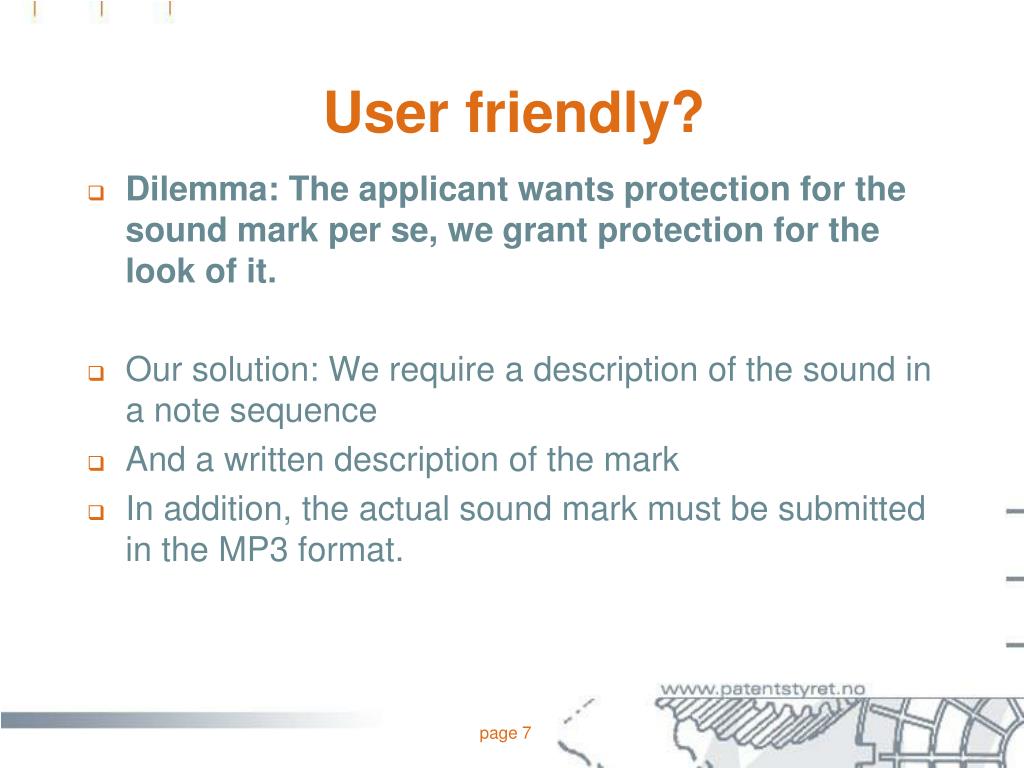 User friendly?

Dilemma: The applicant wants protection for the sound mark per se, we grant protection for the look of it.

Our solution: We require a description of the sound in a note sequence

And a written description of the mark

In addition, the actual sound mark must be submitted in the MP3 format.

www.patentstyret.no

page 7